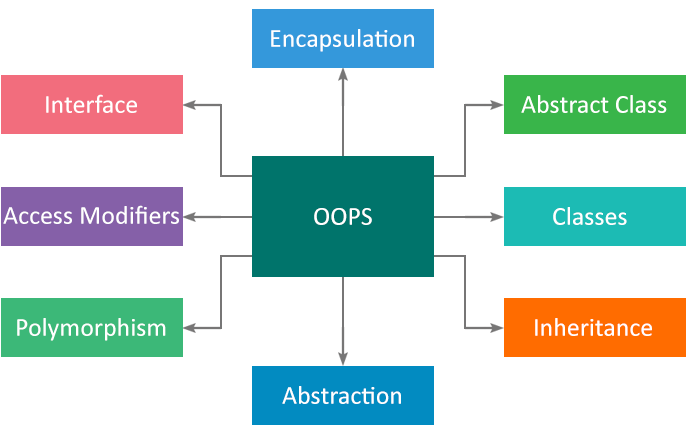 Encapsulation

Interface

Abstract Class

Access Modifiers

OOPS

Classes

Polymorphism

Inheritance

Abstraction